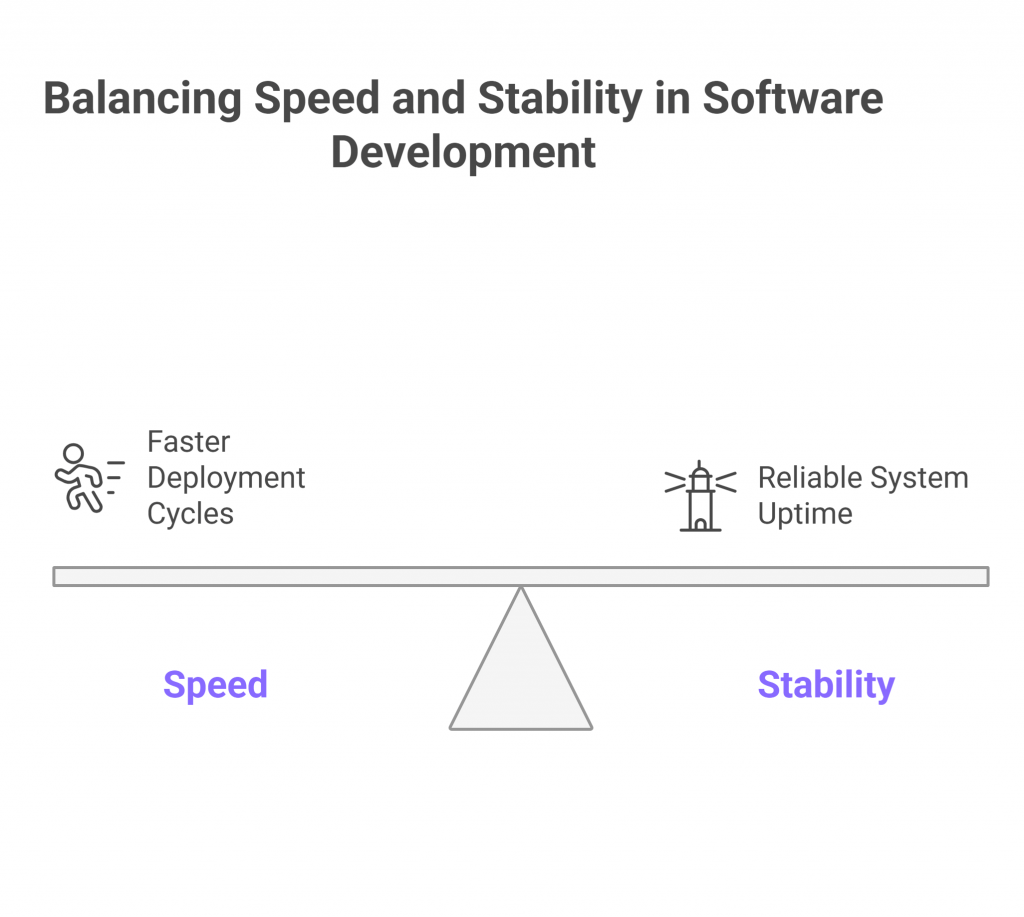 Balancing Speed and Stability in Software Development

Faster Deployment Cycles

Reliable System Uptime

Speed

Stability